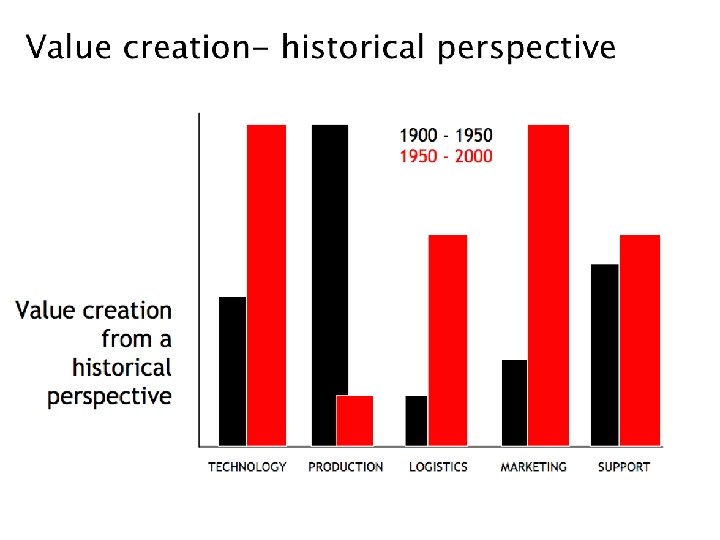 Value creation- historical perspective

1900 - 1950
1950 - 2000

Value creation from a historical perspective

TECHNOLOGY PRODUCTION LOGISTICS MARKETING SUPPORT